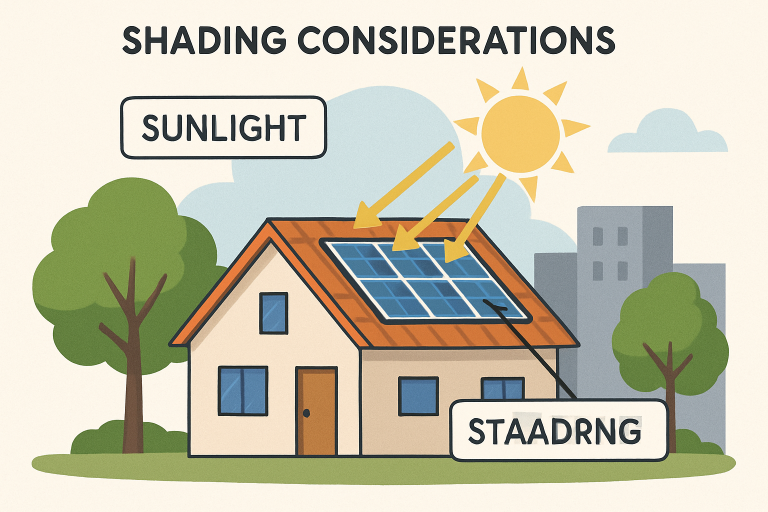 SHADING CONSIDERATIONS

SUNLIGHT

STAADRNG